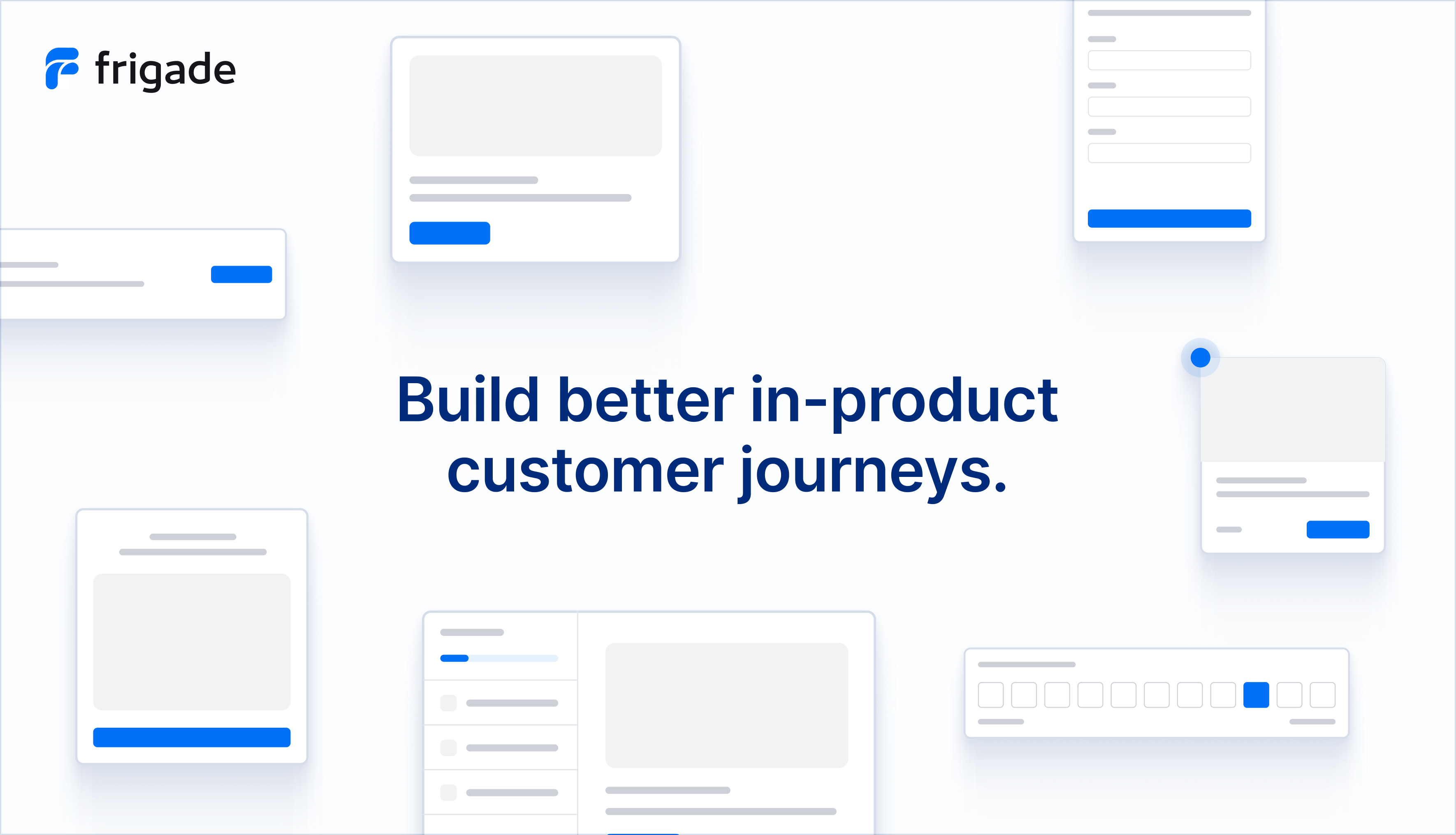 frigade

Build better in-product customer journeys.